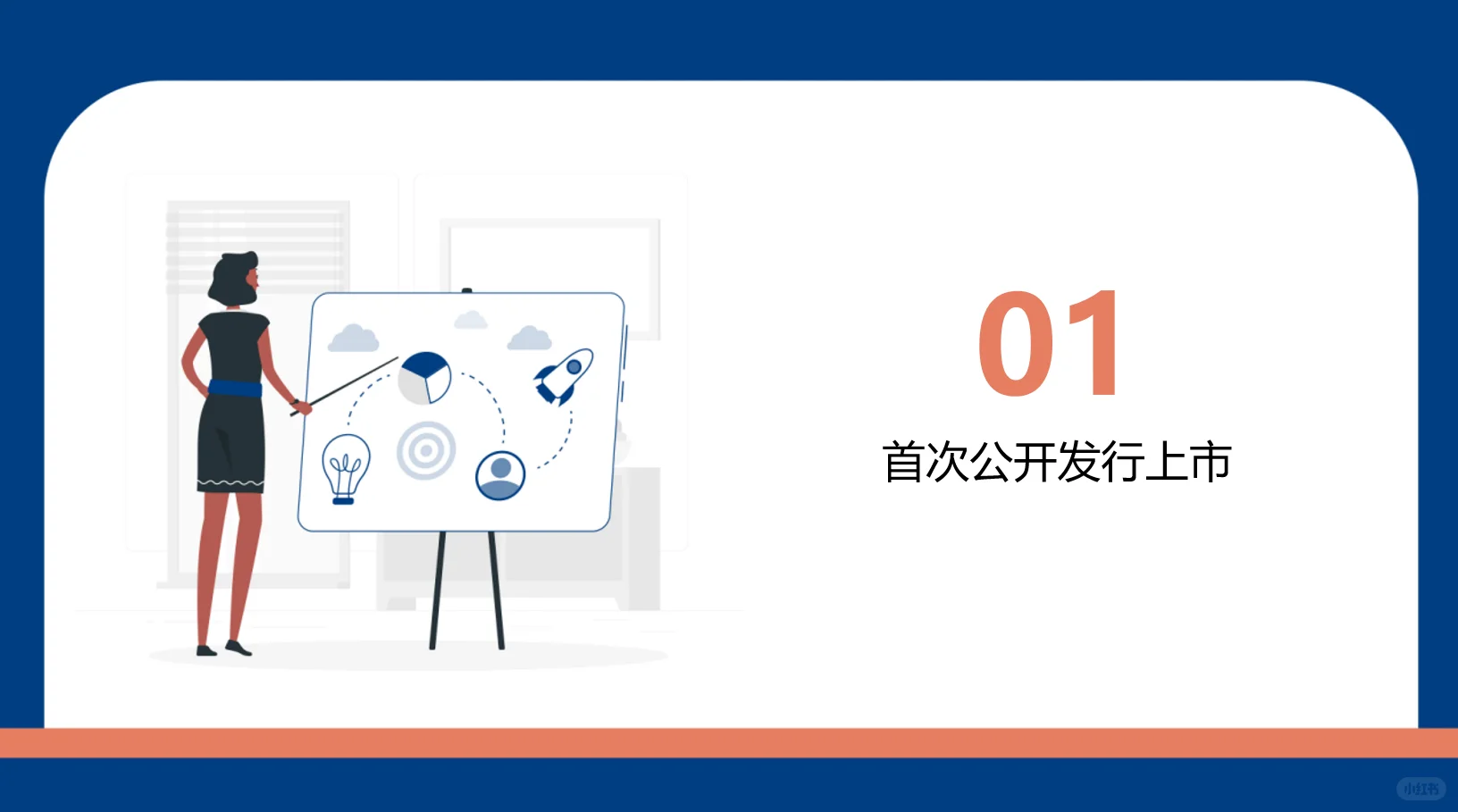 01

首次公开发行上市

小红书